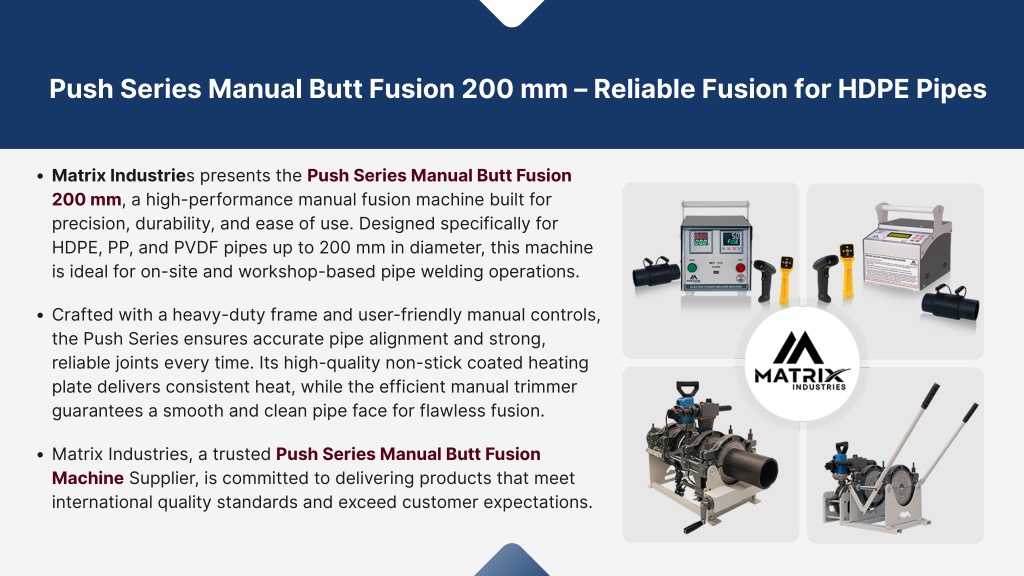 Push Series Manual Butt Fusion 200 mm – Reliable Fusion for HDPE Pipes

• Matrix Industries presents the Push Series Manual Butt Fusion 200 mm, a high-performance manual fusion machine built for precision, durability, and ease of use. Designed specifically for HDPE, PP, and PVDF pipes up to 200 mm in diameter, this machine is ideal for on-site and workshop-based pipe welding operations.

• Crafted with a heavy-duty frame and user-friendly manual controls, the Push Series ensures accurate pipe alignment and strong, reliable joints every time. Its high-quality non-stick coated heating plate delivers consistent heat, while the efficient manual trimmer guarantees a smooth and clean pipe face for flawless fusion.

• Matrix Industries, a trusted Push Series Manual Butt Fusion Machine Supplier, is committed to delivering products that meet international quality standards and exceed customer expectations.

MATRIX
INDUSTRIES